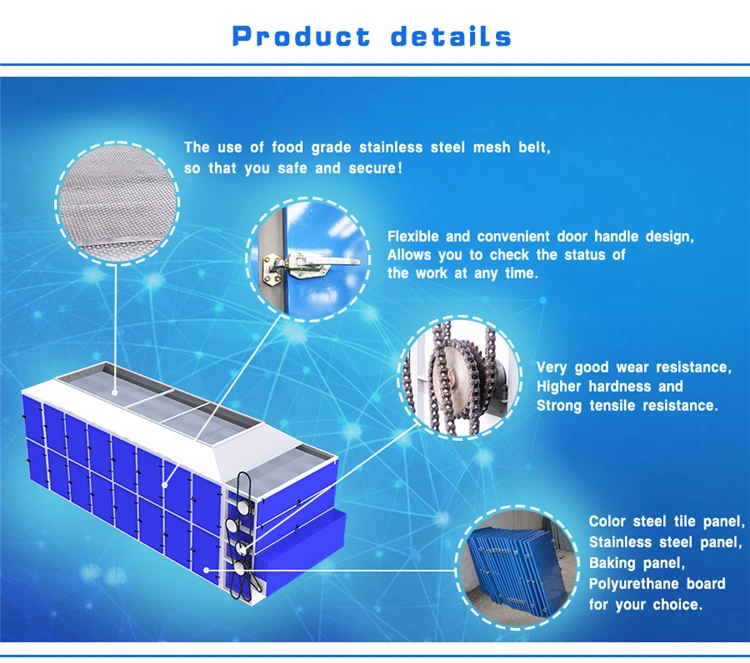 Product details

The use of food grade stainless steel mesh belt, so that you safe and secure!

Flexible and convenient door handle design, Allows you to check the status of the work at any time.

Very good wear resistance, Higher hardness and Strong tensile resistance.

Color steel tile panel, Stainless steel panel, Baking panel, Polyurethane board for your choice.